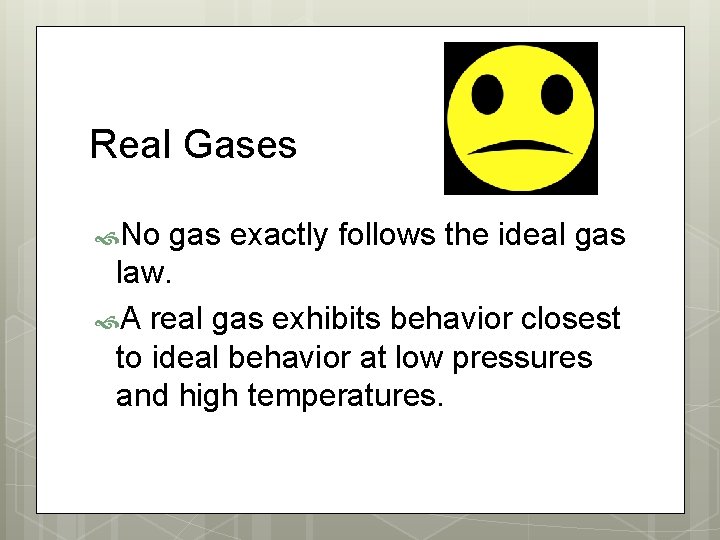 Real Gases

No gas exactly follows the ideal gas law.

A real gas exhibits behavior closest to ideal behavior at low pressures and high temperatures.